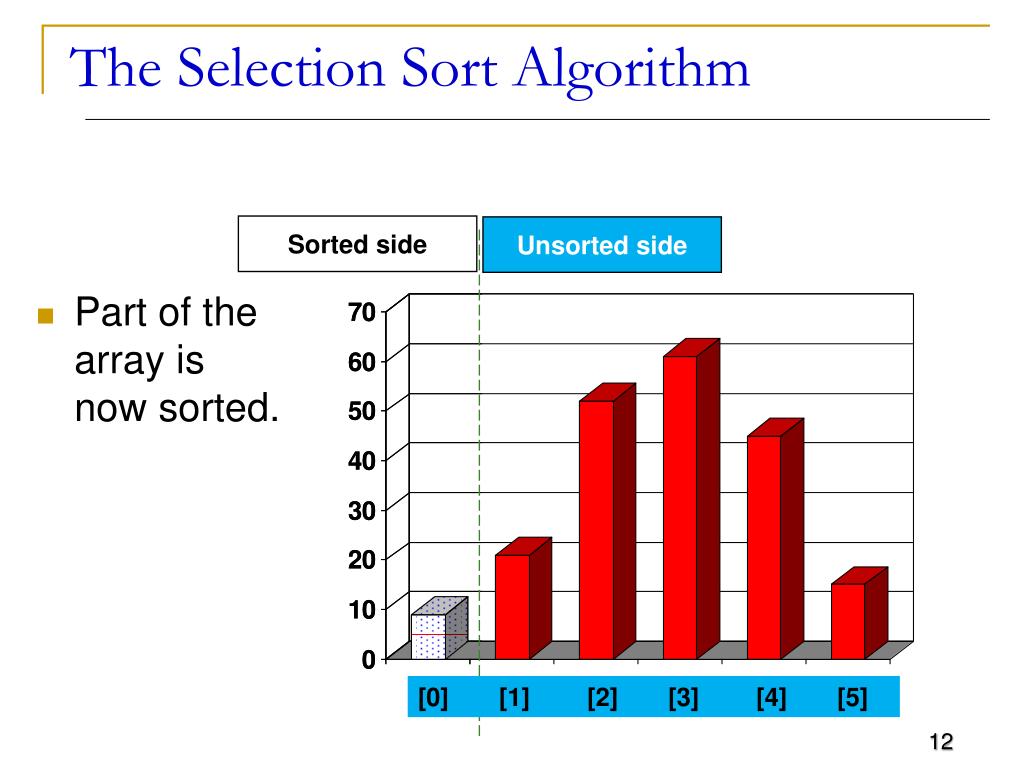 The Selection Sort Algorithm

Sorted side

Unsorted side

Part of the array is now sorted.

70
60
50
40
30
20
10
0

[0] [1] [2] [3] [4] [5]

12